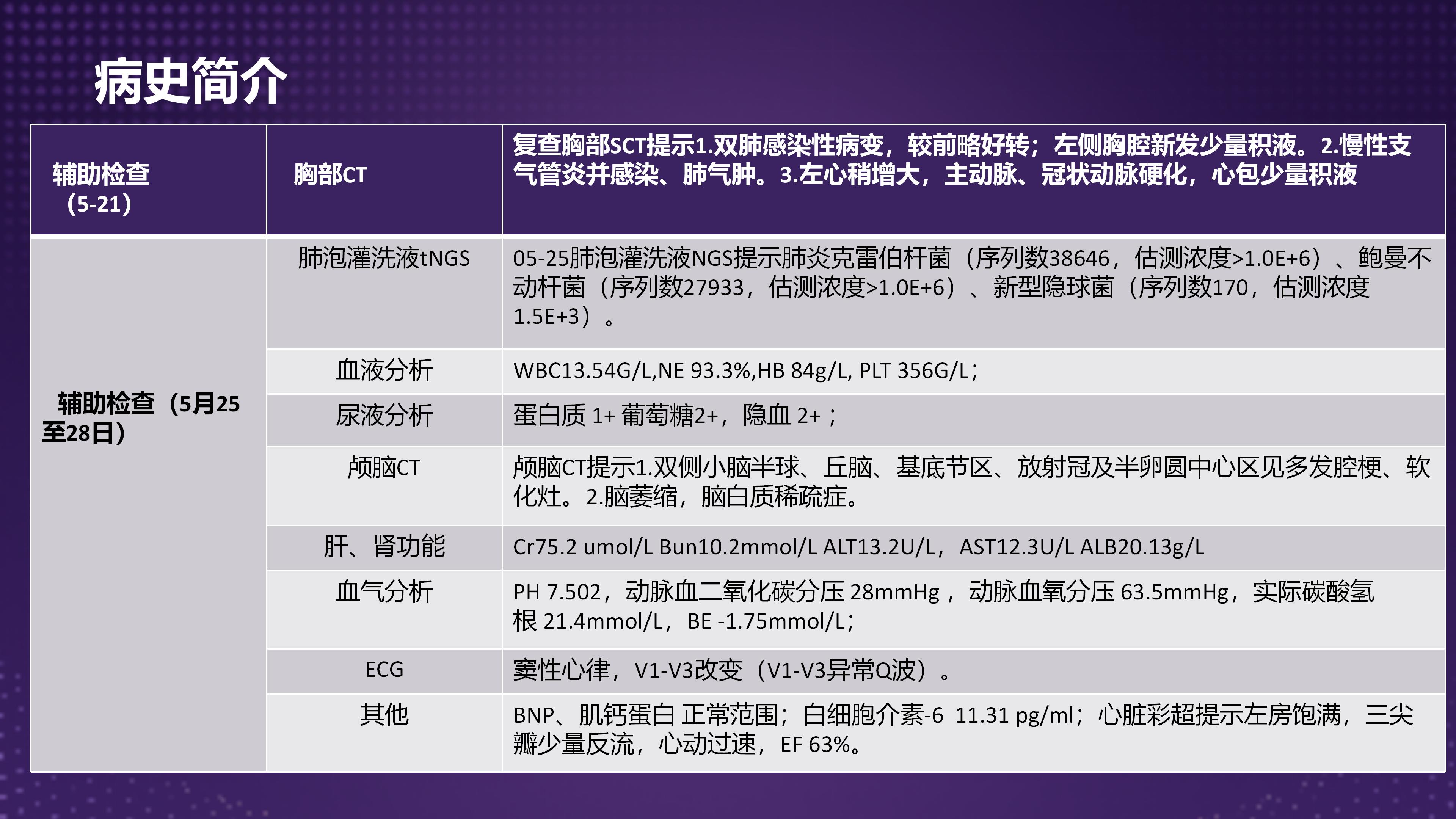 病史简介

| 辅助检查（5-21） | 胸部CT | 复查胸部SCT提示1.双肺感染性病变，较前略好转；左侧胸腔新发少量积液。2.慢性支气管炎并感染、肺气肿。3.左心稍增大，主动脉、冠状动脉硬化，心包少量积液 |
|---|---|---|
| 辅助检查（5月25至28日） | 肺泡灌洗液tNGS | 05-25肺泡灌洗液NGS提示肺炎克雷伯杆菌（序列数38646，估测浓度>1.0E+6）、鲍曼不动杆菌（序列数27933，估测浓度>1.0E+6）、新型隐球菌（序列数170，估测浓度1.5E+3）。 |
| | 血液分析 | WBC13.54G/L,NE 93.3%,HB 84g/L, PLT 356G/L; |
| | 尿液分析 | 蛋白质 1+ 葡萄糖2+，隐血 2+； |
| | 颅脑CT | 颅脑CT提示1.双侧小脑半球、丘脑、基底节区、放射冠及半卵圆中心区见多发腔梗、软化灶。2.脑萎缩，脑白质稀疏症。 |
| | 肝、肾功能 | Cr75.2 umol/L Bun10.2mmol/L ALT13.2U/L，AST12.3U/L ALB20.13g/L |
| | 血气分析 | PH 7.502，动脉血二氧化碳分压 28mmHg，动脉血氧分压 63.5mmHg，实际碳酸氢根 21.4mmol/L，BE -1.75mmol/L; |
| | ECG | 窦性心律，V1-V3改变（V1-V3异常Q波）。 |
| | 其他 | BNP、肌钙蛋白 正常范围；白细胞介素-6 11.31 pg/ml；心脏彩超提示左房饱满，三尖瓣少量反流，心动过速，EF 63%。 |